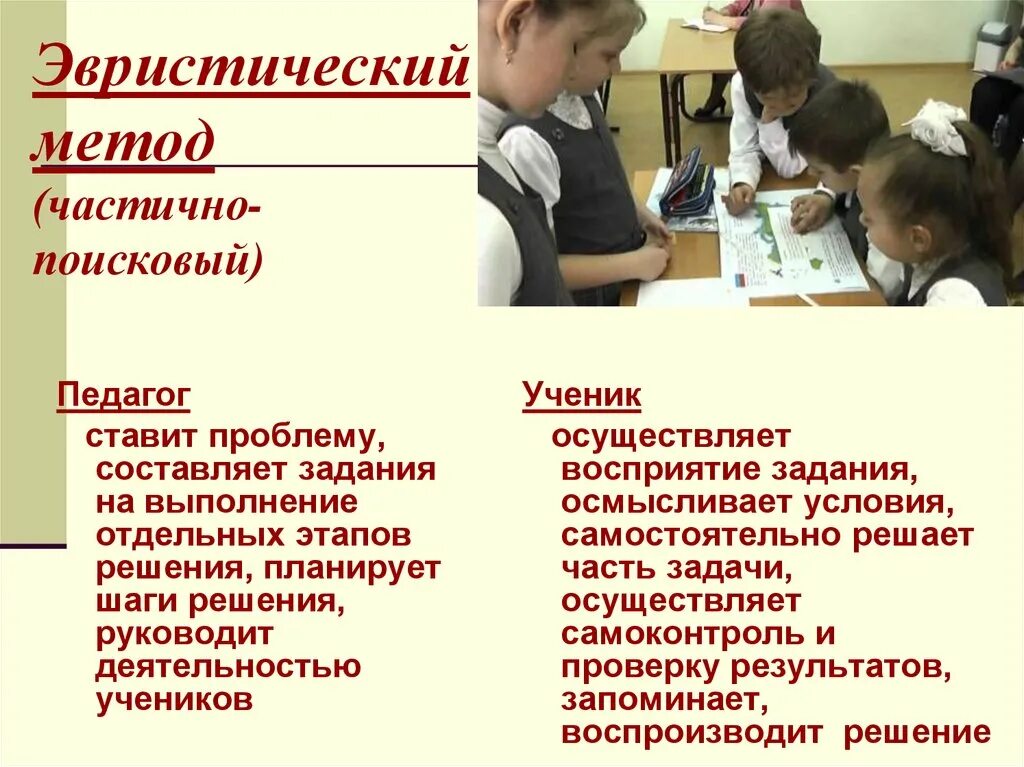 Эвристический метод (частично-поисковый)

Педагог
ставит проблему, составляет задания на выполнение отдельных этапов решения, планирует шаги решения, руководит деятельностью учеников

Ученик
осуществляет восприятие задания, осмысливает условия, самостоятельно решает часть задачи, осуществляет самоконтроль и проверку результатов, запоминает, воспроизводит решение